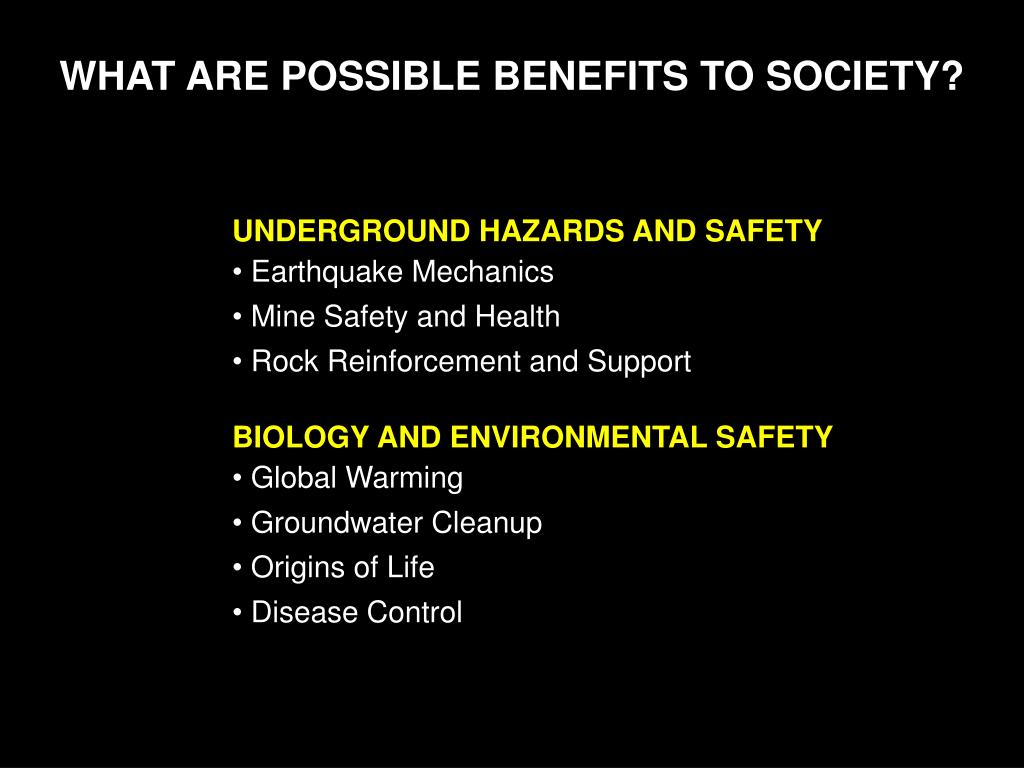 WHAT ARE POSSIBLE BENEFITS TO SOCIETY?

UNDERGROUND HAZARDS AND SAFETY
• Earthquake Mechanics
• Mine Safety and Health
• Rock Reinforcement and Support

BIOLOGY AND ENVIRONMENTAL SAFETY
• Global Warming
• Groundwater Cleanup
• Origins of Life
• Disease Control